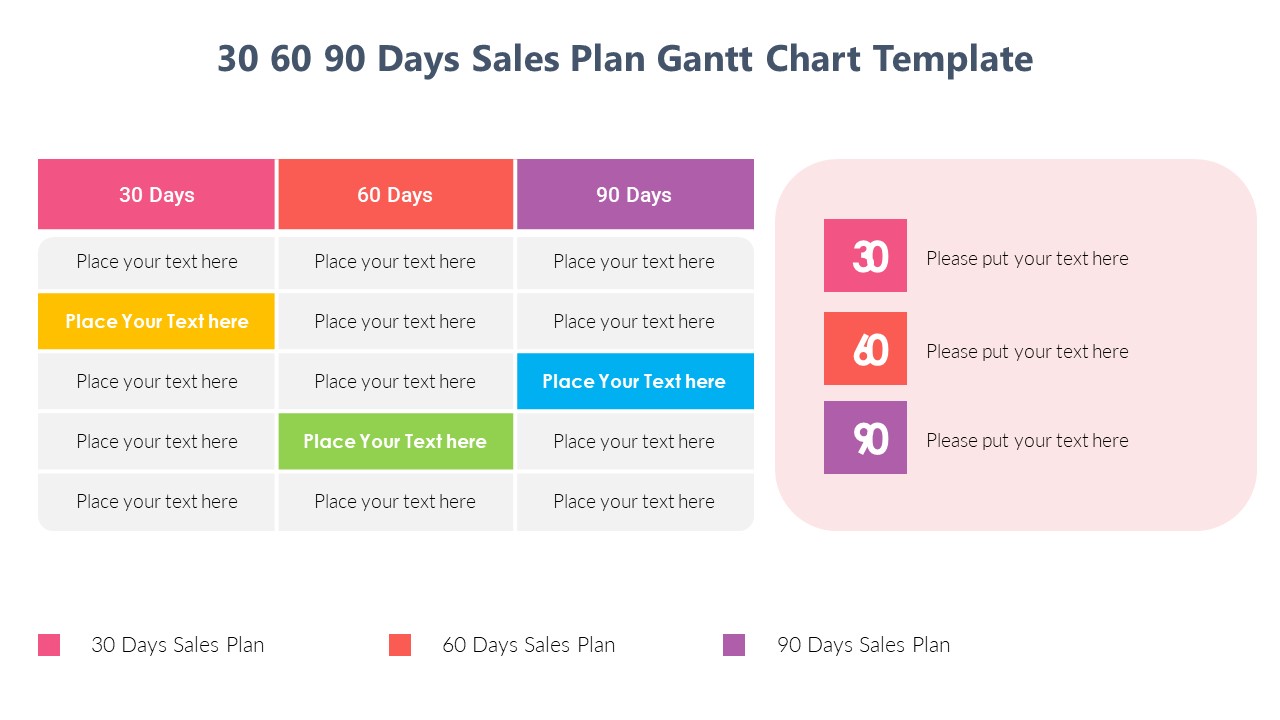 30 60 90 Days Sales Plan Gantt Chart Template

| 30 Days | 60 Days | 90 Days |
|---|---|---|
| Place your text here | Place your text here | Place your text here |
| Place Your Text here | Place your text here | Place your text here |
| Place your text here | Place your text here | Place Your Text here |
| Place your text here | Place Your Text here | Place your text here |
| Place your text here | Place your text here | Place your text here |

30 Please put your text here

60 Please put your text here

90 Please put your text here

30 Days Sales Plan

60 Days Sales Plan

90 Days Sales Plan